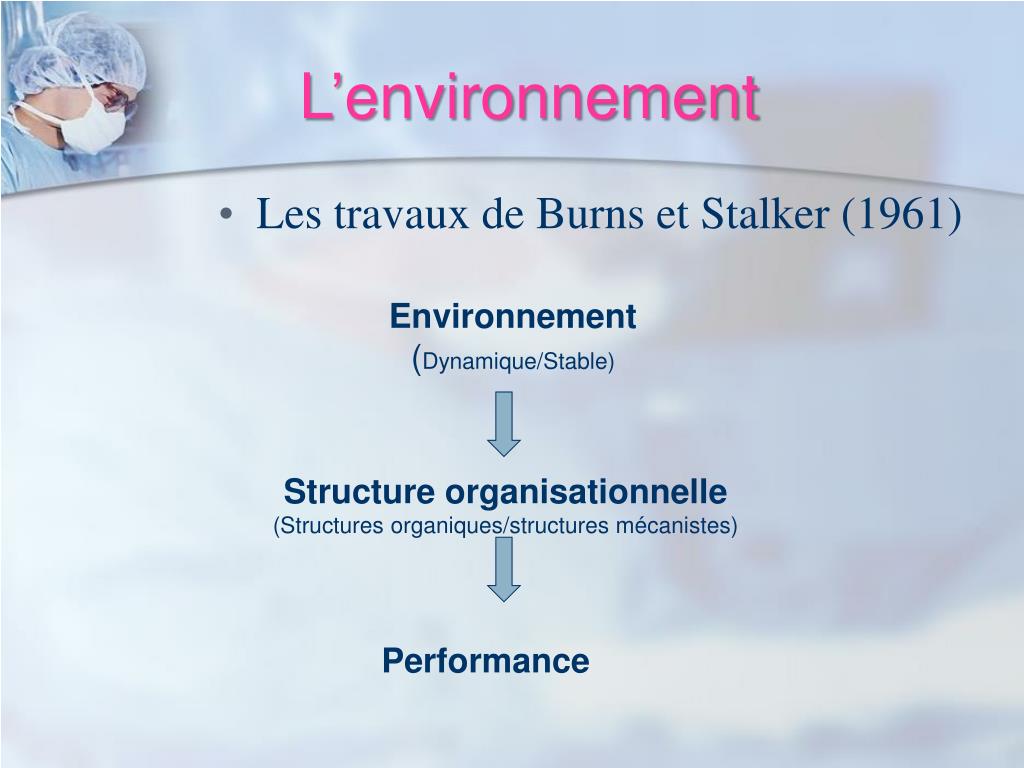 L’environnement

• Les travaux de Burns et Stalker (1961)

Environnement
(Dynamique/Stable)

Structure organisationnelle
(Structures organiques/structures mécanistes)

Performance